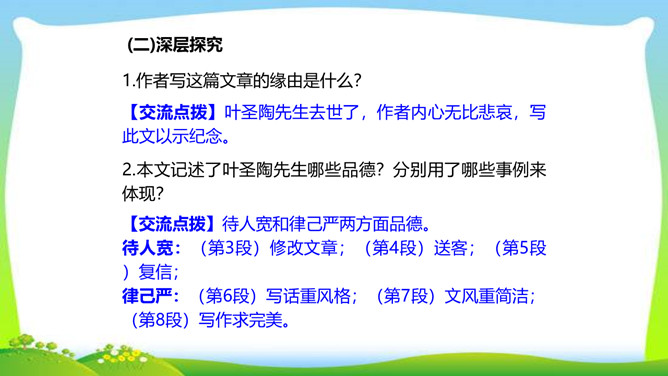 (二)深层探究

1.作者写这篇文章的缘由是什么?

【交流点拨】叶圣陶先生去世了，作者内心无比悲哀，写此文以示纪念。

2.本文记述了叶圣陶先生哪些品德？分别用了哪些事例来体现?

【交流点拨】待人宽和律己严两方面品德。
待人宽：（第3段）修改文章；（第4段）送客；（第5段）复信；
律己严：（第6段）写话重风格；（第7段）文风重简洁；（第8段）写作求完美。